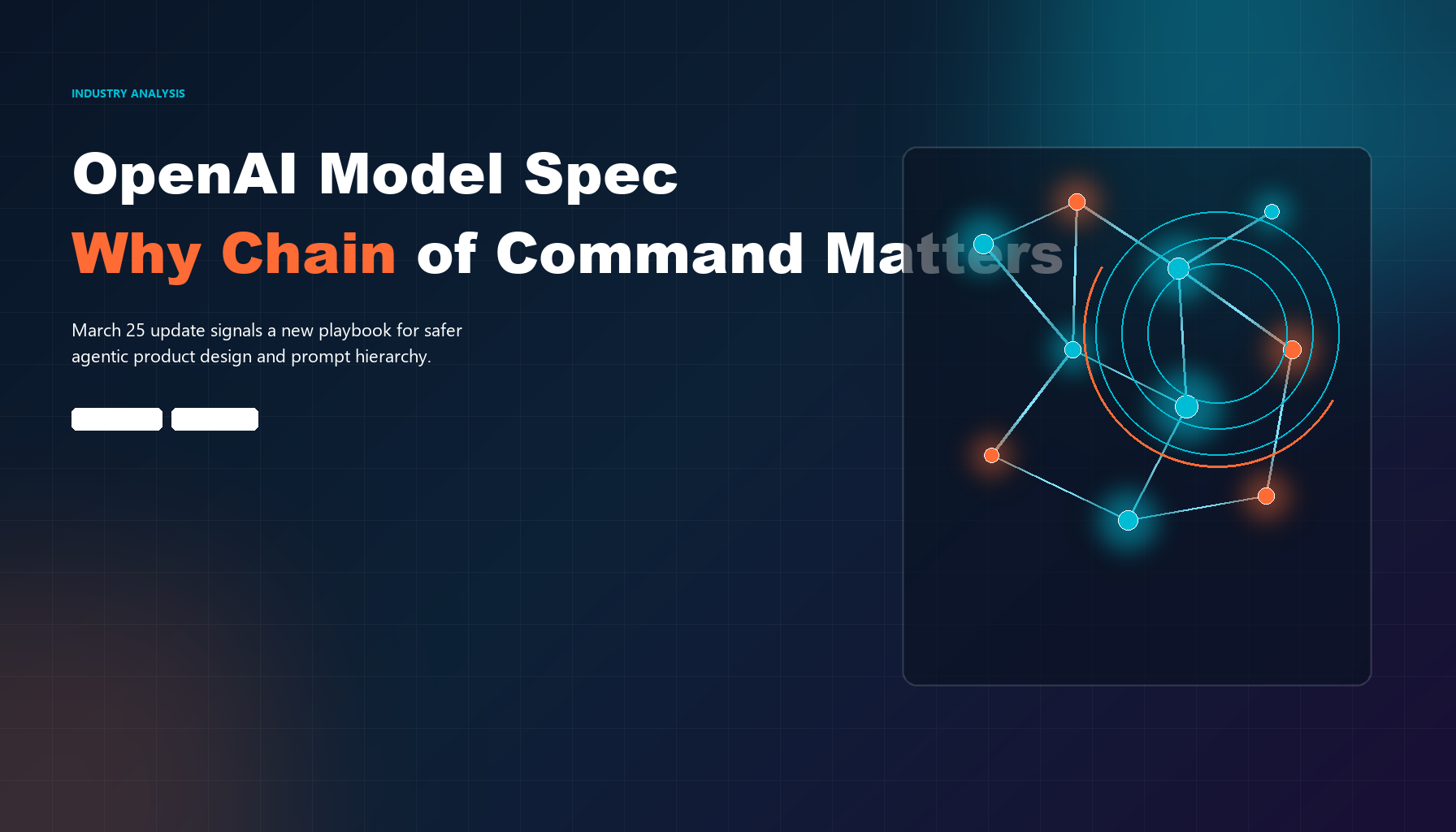 INDUSTRY ANALYSIS

OpenAI Model Spec

Why Chain of Command Matters

March 25 update signals a new playbook for safer agentic product design and prompt hierarchy.